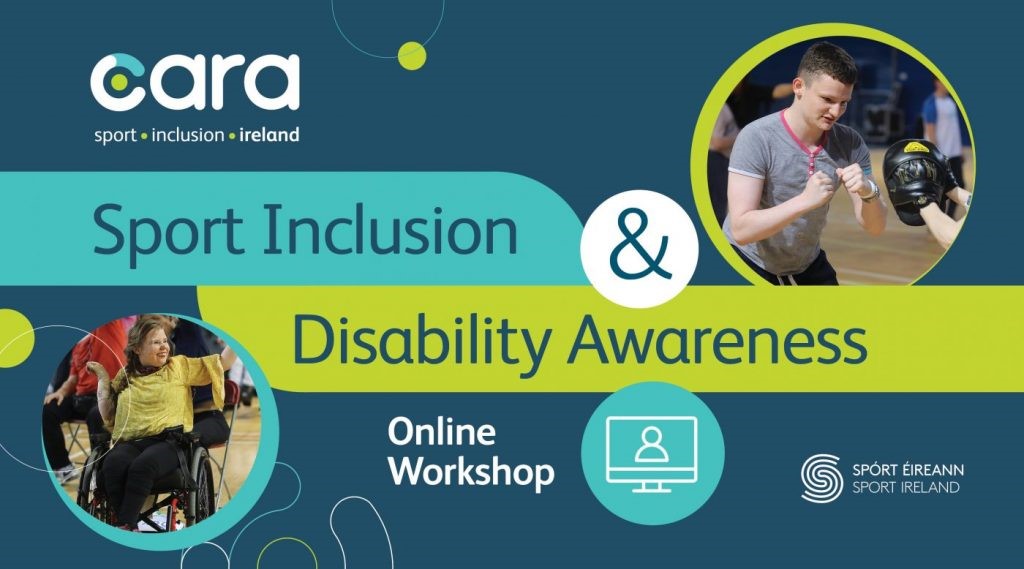 cara
sport • inclusion • ireland

Sport Inclusion & Disability Awareness

Online Workshop

SPÓRT ÉIREANN
SPORT IRELAND